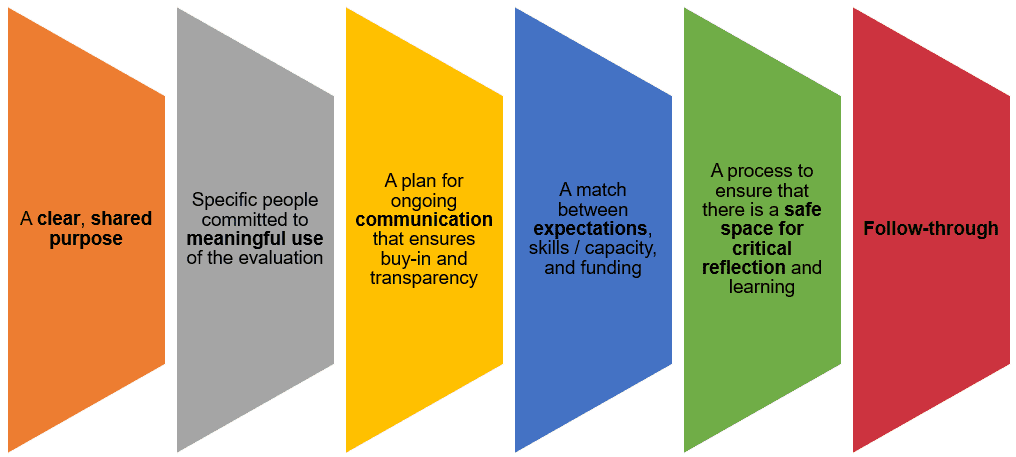 A clear, shared purpose

Specific people committed to meaningful use of the evaluation

A plan for ongoing communication that ensures buy-in and transparency

A match between expectations, skills / capacity, and funding

A process to ensure that there is a safe space for critical reflection and learning

Follow-through